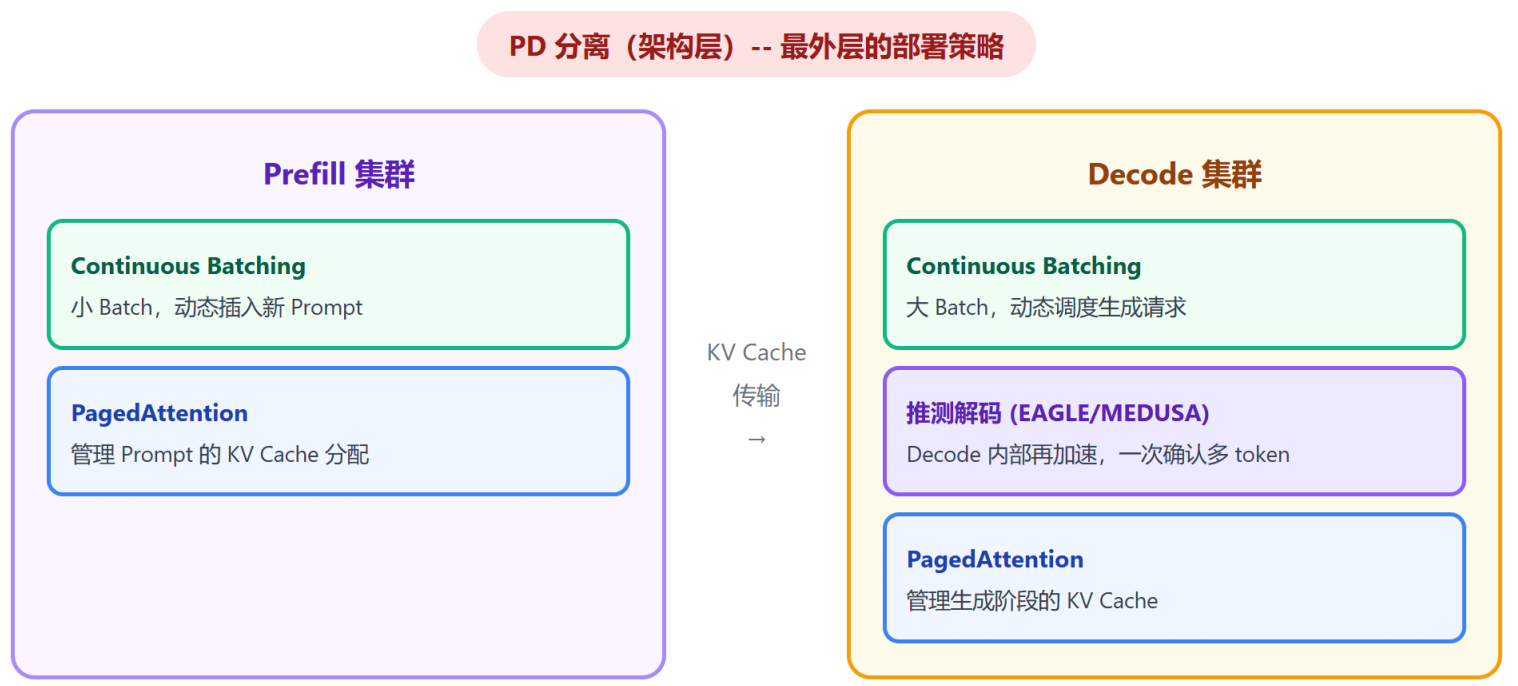 PD 分离（架构层）-- 最外层的部署策略

Prefill 集群

Continuous Batching
小 Batch，动态插入新 Prompt

PagedAttention
管理 Prompt 的 KV Cache 分配

KV Cache
传输
→

Decode 集群

Continuous Batching
大 Batch，动态调度生成请求

推测解码 (EAGLE/MEDUSA)
Decode 内部再加速，一次确认多 token

PagedAttention
管理生成阶段的 KV Cache